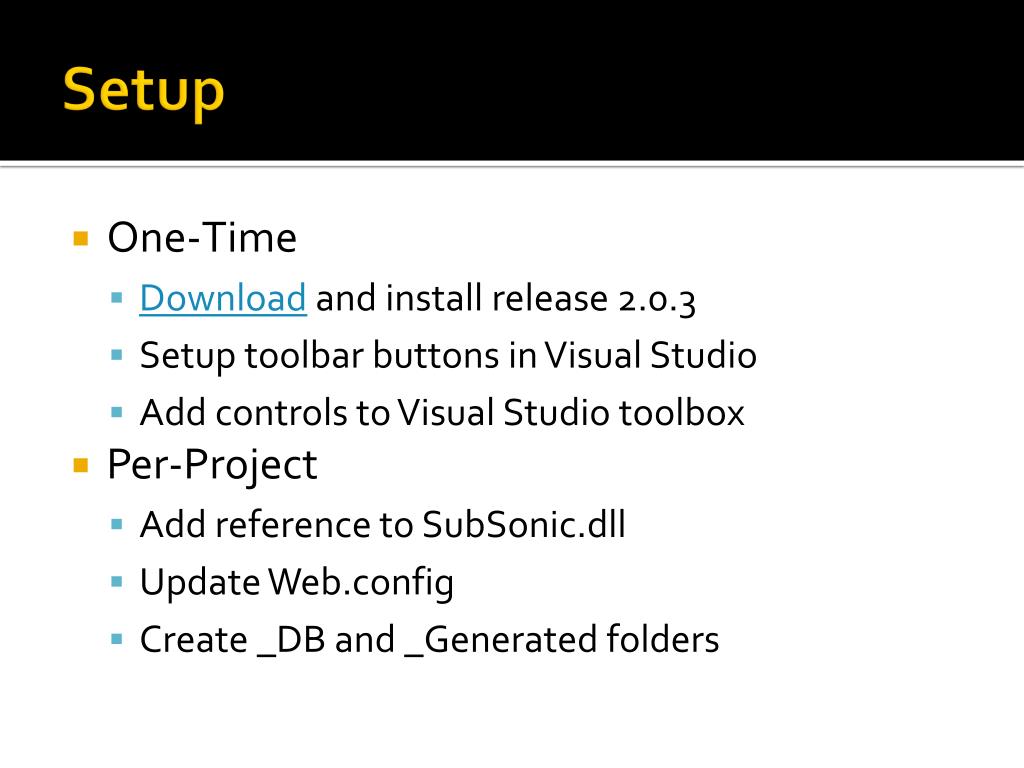 Setup

One-Time

Download and install release 2.0.3

Setup toolbar buttons in Visual Studio

Add controls to Visual Studio toolbox

Per-Project

Add reference to SubSonic.dll

Update Web.config

Create _DB and _Generated folders